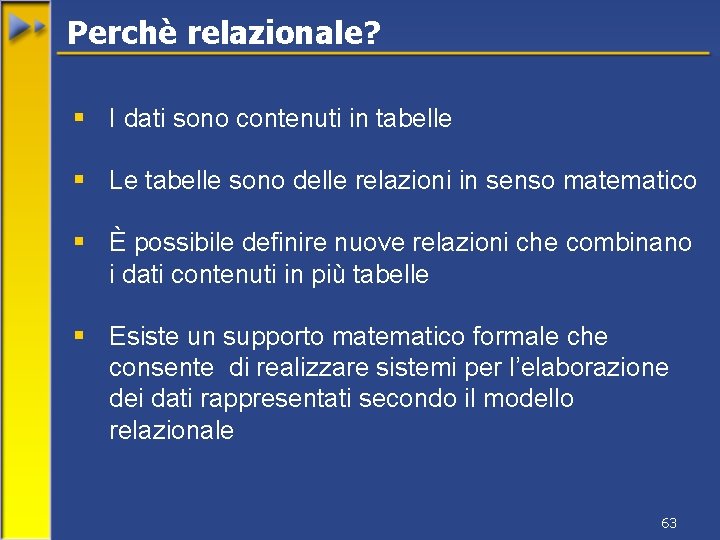 Perchè relazionale?

▪ I dati sono contenuti in tabelle

▪ Le tabelle sono delle relazioni in senso matematico

▪ È possibile definire nuove relazioni che combinano i dati contenuti in più tabelle

▪ Esiste un supporto matematico formale che consente di realizzare sistemi per l'elaborazione dei dati rappresentati secondo il modello relazionale

63